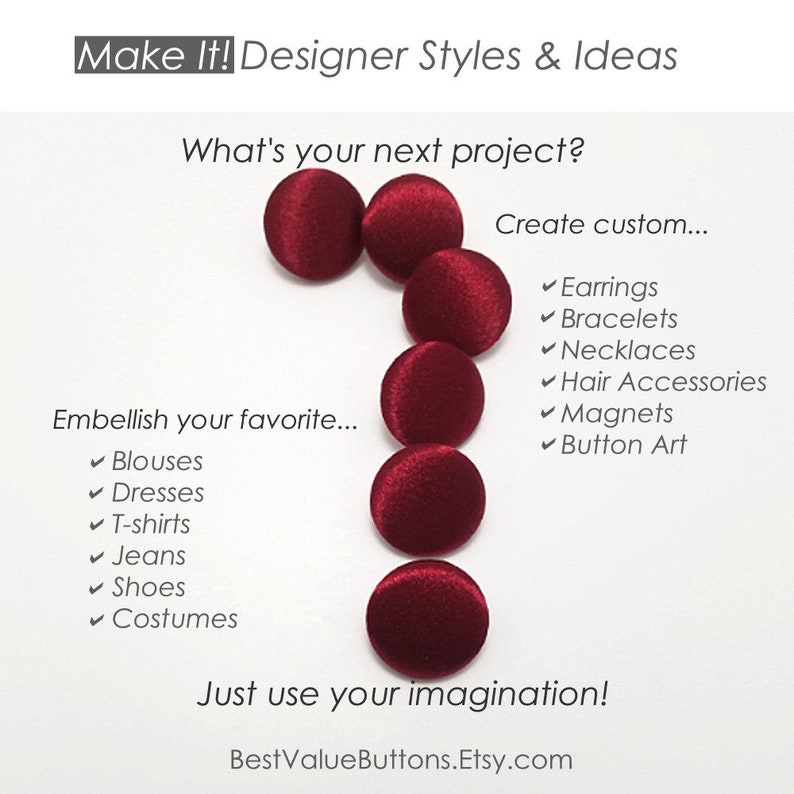 Make It! Designer Styles & Ideas

What's your next project?

Create custom...

✔ Earrings
✔ Bracelets
✔ Necklaces
✔ Hair Accessories
✔ Magnets
✔ Button Art

Embellish your favorite...

✔ Blouses
✔ Dresses
✔ T-shirts
✔ Jeans
✔ Shoes
✔ Costumes

Just use your imagination!

BestValueButtons.Etsy.com